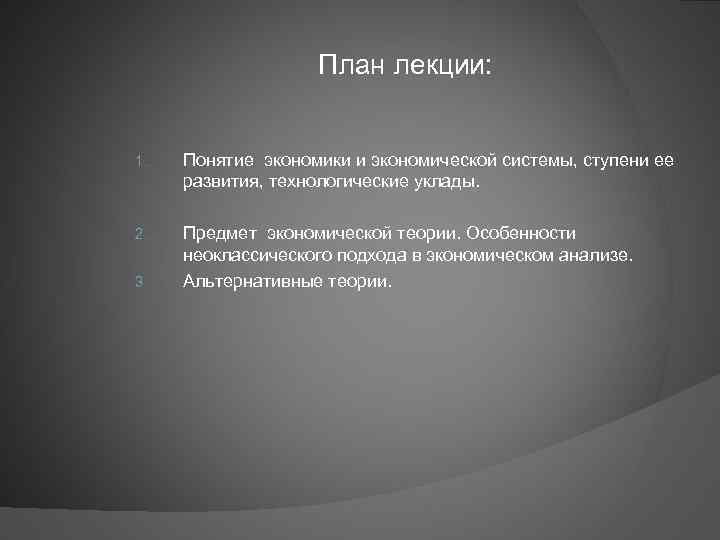 План лекции:

1. Понятие экономики и экономической системы, ступени ее развития, технологические уклады.

2. Предмет экономической теории. Особенности неоклассического подхода в экономическом анализе.

3. Альтернативные теории.